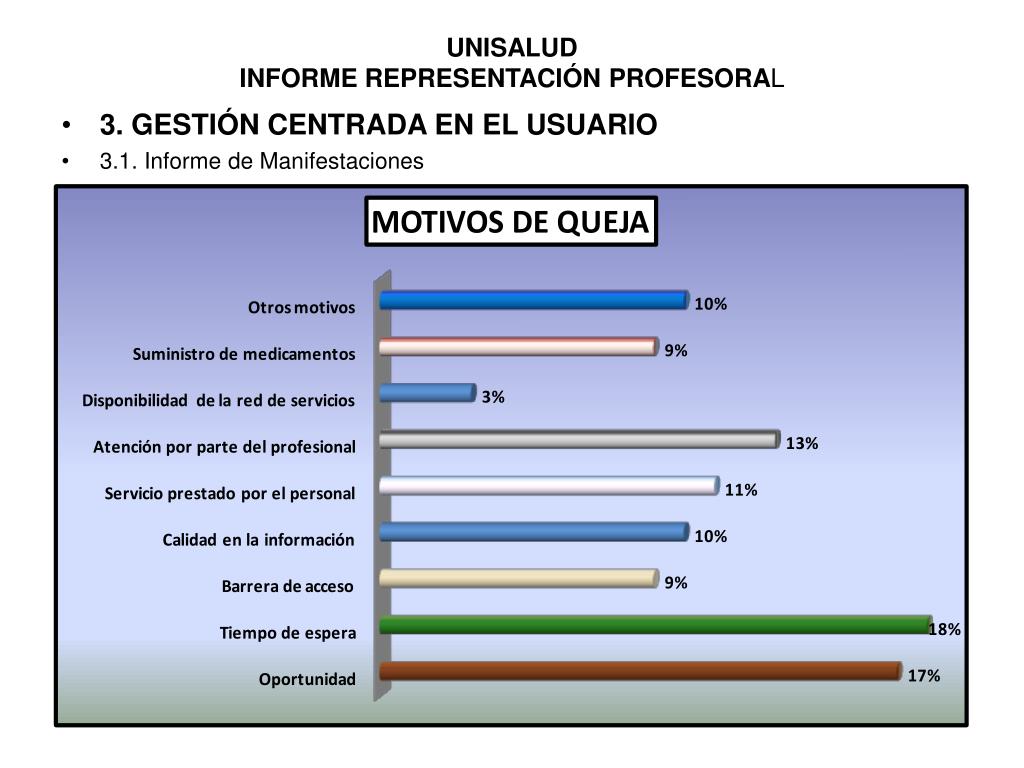 UNISALUD
INFORME REPRESENTACIÓN PROFESORAL

• 3. GESTIÓN CENTRADA EN EL USUARIO
• 3.1. Informe de Manifestaciones

MOTIVOS DE QUEJA

Otros motivos 10%
Suministro de medicamentos 9%
Disponibilidad de la red de servicios 3%
Atención por parte del profesional 13%
Servicio prestado por el personal 11%
Calidad en la información 10%
Barrera de acceso 9%
Tiempo de espera 18%
Oportunidad 17%